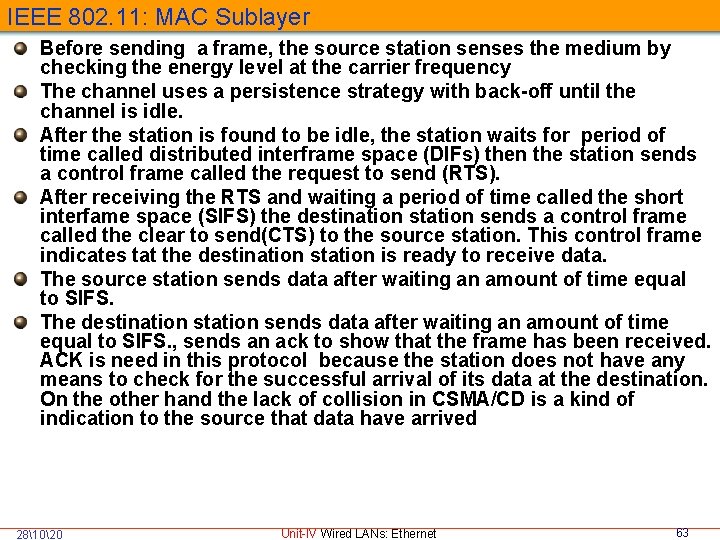 IEEE 802.11: MAC Sublayer

Before sending a frame, the source station senses the medium by checking the energy level at the carrier frequency

The channel uses a persistence strategy with back-off until the channel is idle.

After the station is found to be idle, the station waits for period of time called distributed interframe space (DIFs) then the station sends a control frame called the request to send (RTS).

After receiving the RTS and waiting a period of time called the short interfame space (SIFS) the destination station sends a control frame called the clear to send(CTS) to the source station. This control frame indicates tat the destination station is ready to receive data.

The source station sends data after waiting an amount of time equal to SIFS.

The destination station sends data after waiting an amount of time equal to SIFS., sends an ack to show that the frame has been received. ACK is need in this protocol because the station does not have any means to check for the successful arrival of its data at the destination. On the other hand the lack of collision in CSMA/CD is a kind of indication to the source that data have arrived

28\10\20 Unit-IV Wired LANs: Ethernet 63